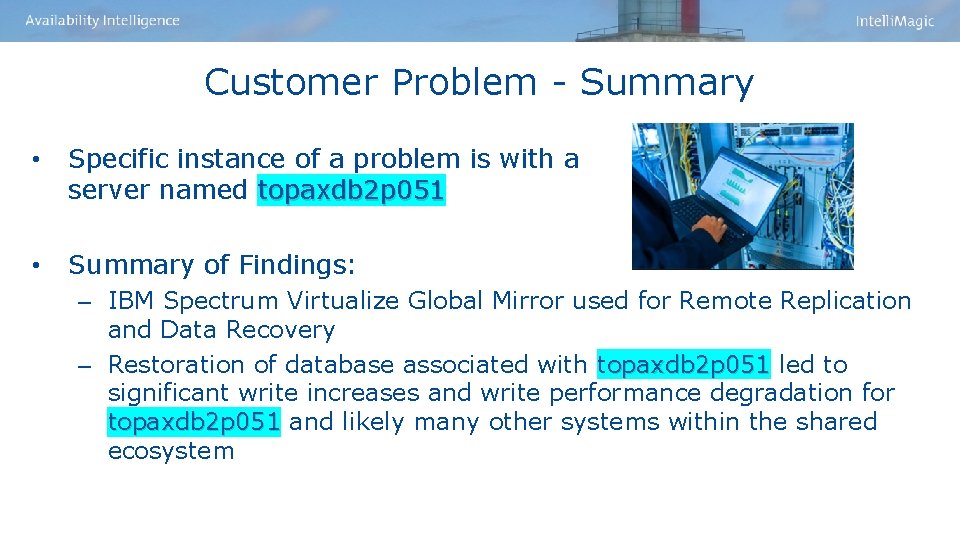 Availability Intelligence

IntelliMagic

Customer Problem - Summary

• Specific instance of a problem is with a server named topaxdb2p051

• Summary of Findings:
– IBM Spectrum Virtualize Global Mirror used for Remote Replication and Data Recovery
– Restoration of database associated with topaxdb2p051 led to significant write increases and write performance degradation for topaxdb2p051 and likely many other systems within the shared ecosystem